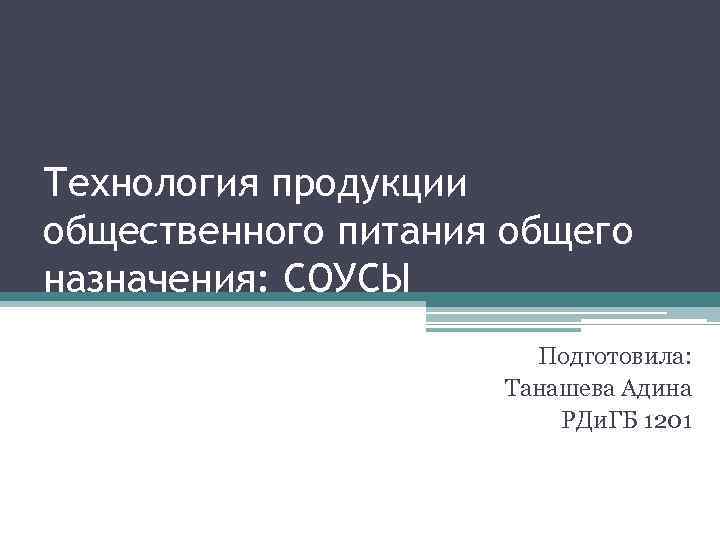 Технология продукции общественного питания общего назначения: СОУСЫ

Подготовила:
Танашева Адина
РДиГБ 1201